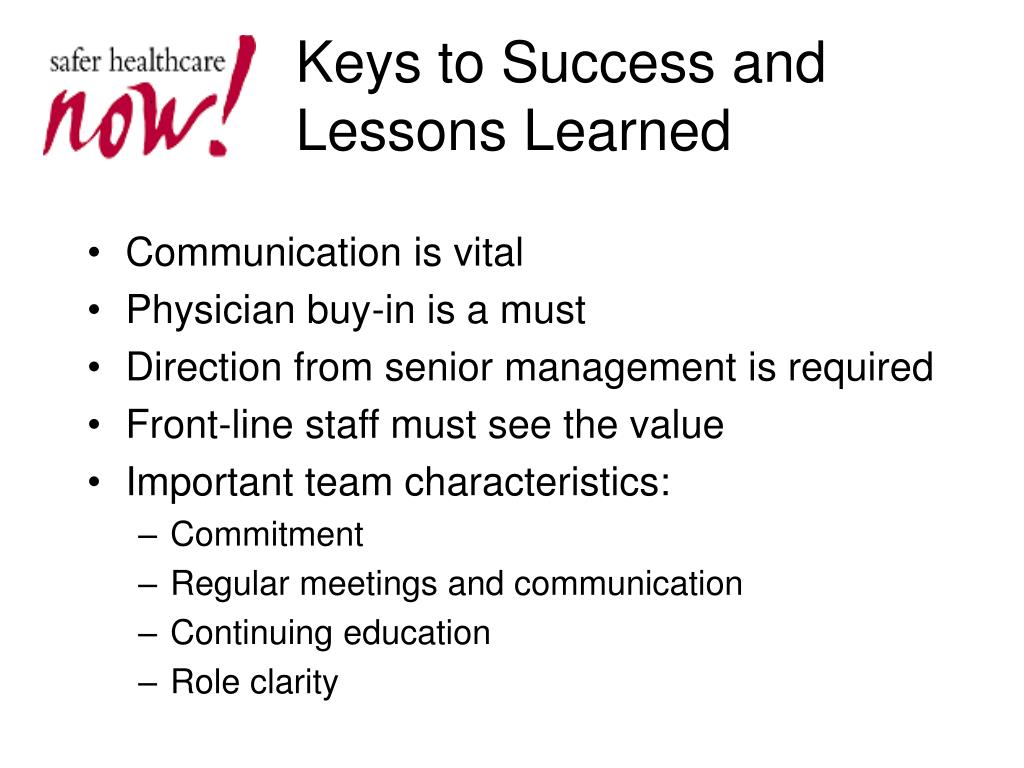 safer healthcare now!

Keys to Success and Lessons Learned

• Communication is vital
• Physician buy-in is a must
• Direction from senior management is required
• Front-line staff must see the value
• Important team characteristics:
– Commitment
– Regular meetings and communication
– Continuing education
– Role clarity